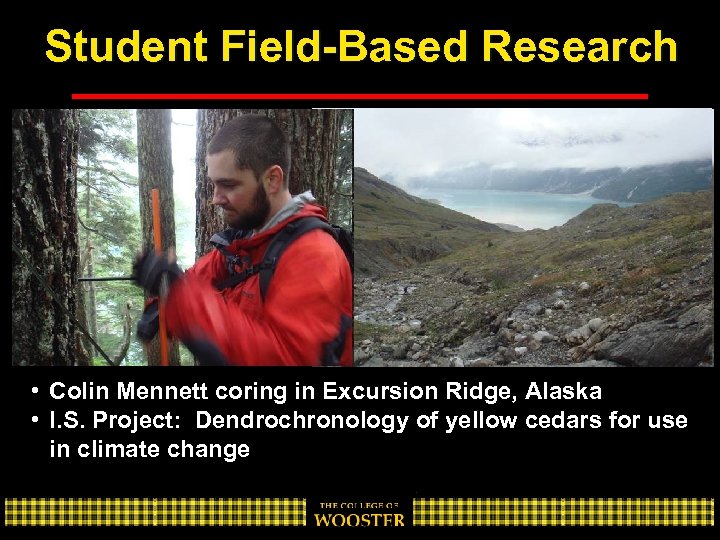 Student Field-Based Research

• Colin Mennett coring in Excursion Ridge, Alaska
• I.S. Project: Dendrochronology of yellow cedars for use in climate change

THE COLLEGE OF WOOSTER